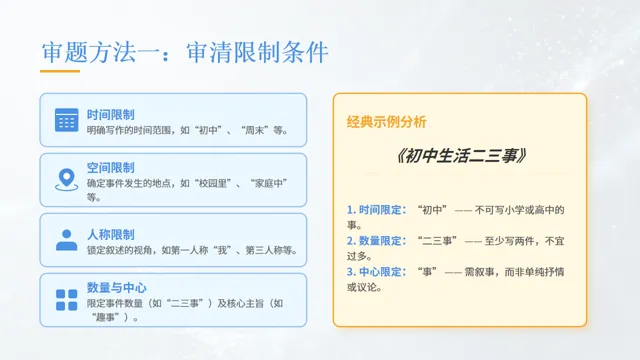 审题方法一：审清限制条件

时间限制
明确写作的时间范围，如“初中”、“周末”等。

空间限制
确定事件发生的地点，如“校园里”、“家庭中”等。

人称限制
锁定叙述的视角，如第一人称“我”、第三人称等。

数量与中心
限定事件数量（如“二三事”）及核心主旨（如“趣事”）。

经典示例分析

《初中生活二三事》

1. 时间限定：“初中”—— 不可写小学或高中的事。
2. 数量限定：“二三事”—— 至少写两件，不宜过多。
3. 中心限定：“事”—— 需叙事，而非单纯抒情或议论。